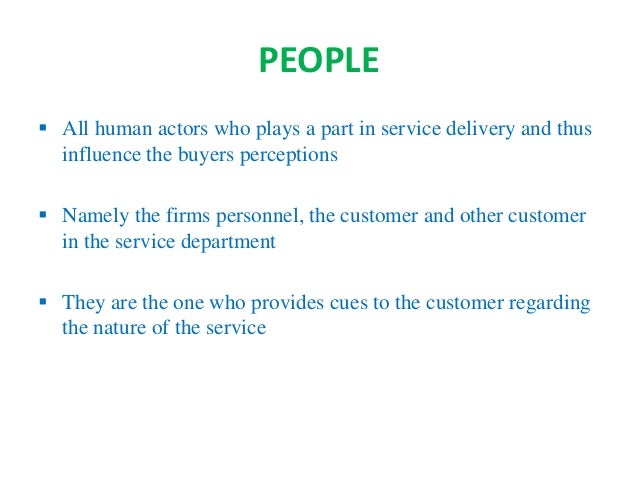 PEOPLE

▪ All human actors who plays a part in service delivery and thus influence the buyers perceptions

▪ Namely the firms personnel, the customer and other customer in the service department

▪ They are the one who provides cues to the customer regarding the nature of the service